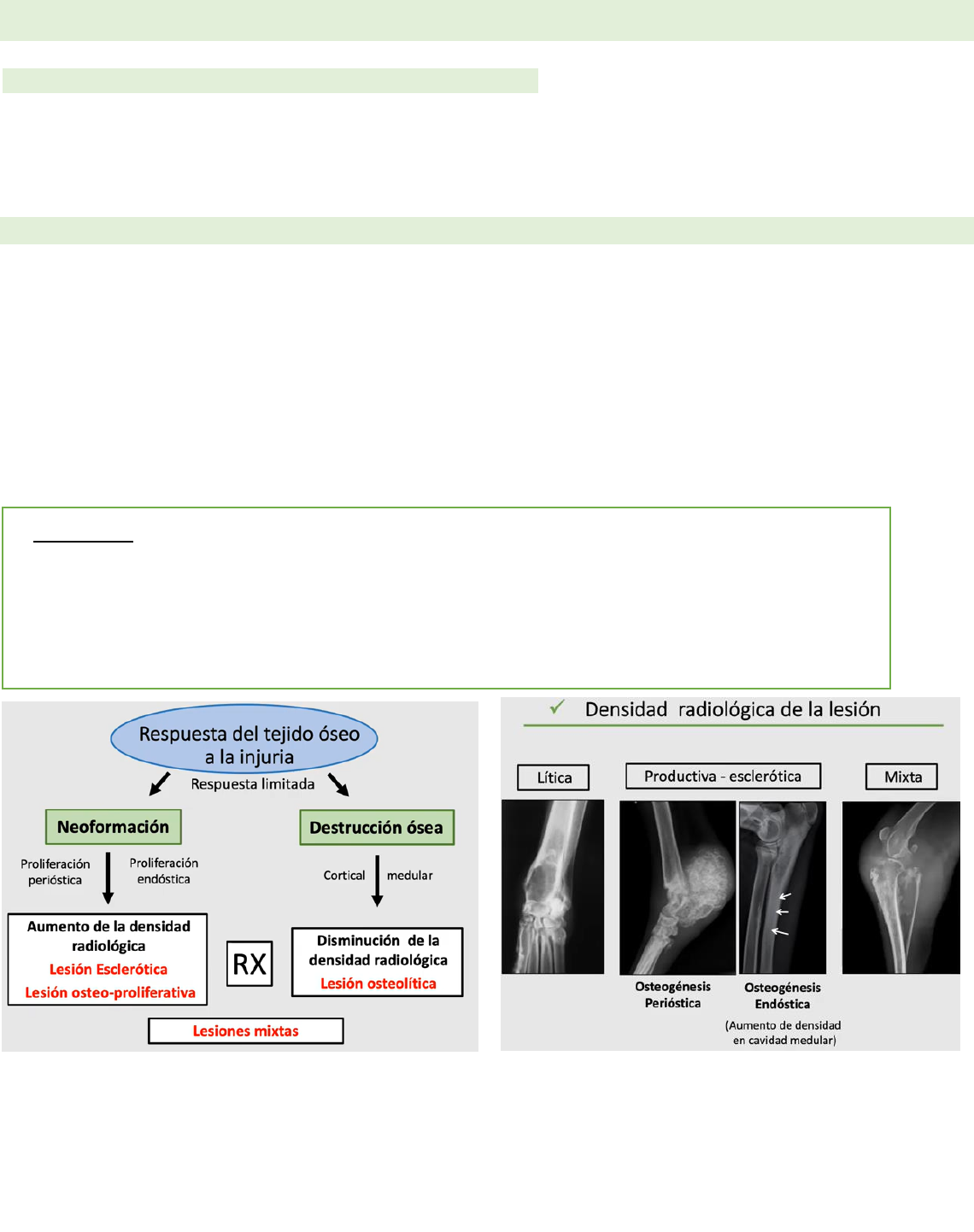 Respuesta del tejido óseo a la injuria

Respuesta limitada

Neoformación

Destrucción ósea

Proliferación perióstica

Proliferación endóstica

Cortical

medular

Aumento de la densidad radiológica
Lesión Esclerótica
Lesión osteo-proliferativa

RX

Disminución de la densidad radiológica
Lesión osteolítica

Lesiones mixtas

Densidad radiológica de la lesión

Lítica

Productiva - esclerótica

Mixta

Osteogénesis Perióstica

Osteogénesis Endóstica
(Aumento de densidad en cavidad medular)